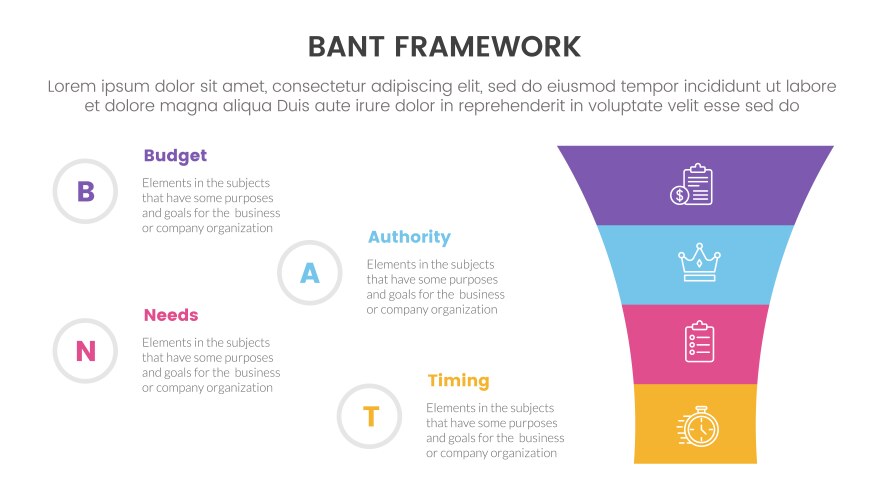 BANT FRAMEWORK

Lorem ipsum dolor sit amet, consectetur adipiscing elit, sed do eiusmod tempor incididunt ut labore et dolore magna aliqua Duis aute irure dolor in reprehenderit in voluptate velit esse sed do

B

Budget

Elements in the subjects that have some purposes and goals for the business or company organization

A

Authority

Elements in the subjects that have some purposes and goals for the business or company organization

N

Needs

Elements in the subjects that have some purposes and goals for the business or company organization

T

Timing

Elements in the subjects that have some purposes and goals for the business or company organization